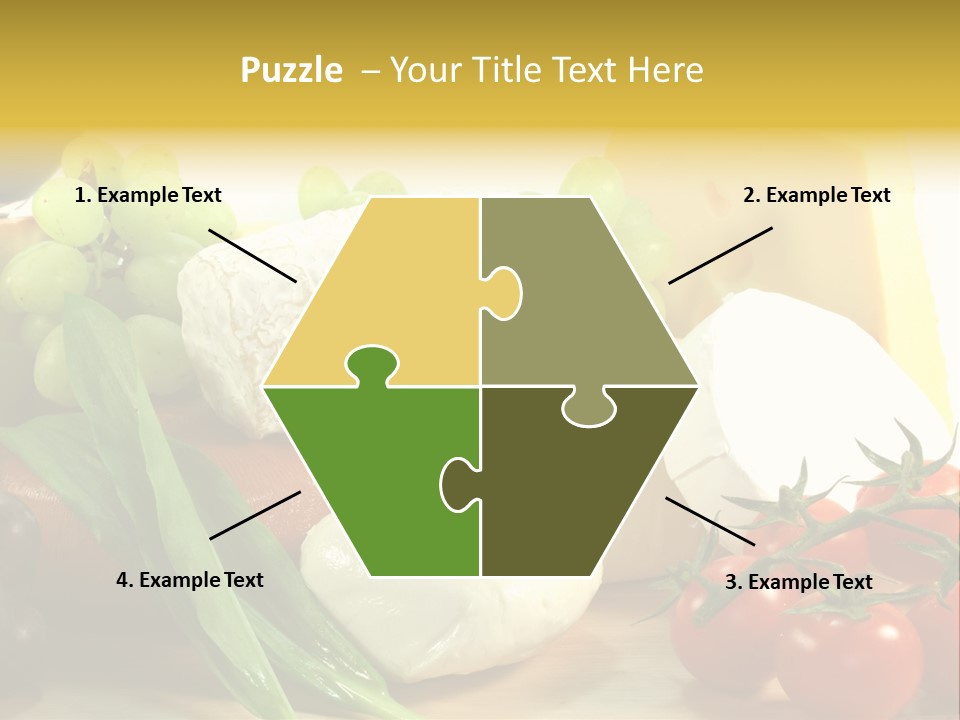 Puzzle – Your Title Text Here

1. Example Text

2. Example Text

4. Example Text

3. Example Text